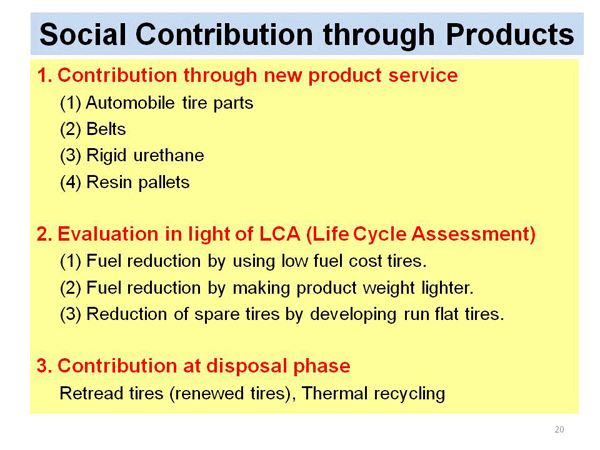 Social Contribution through Products

1. Contribution through new product service

(1) Automobile tire parts

(2) Belts

(3) Rigid urethane

(4) Resin pallets

2. Evaluation in light of LCA (Life Cycle Assessment)

(1) Fuel reduction by using low fuel cost tires.

(2) Fuel reduction by making product weight lighter.

(3) Reduction of spare tires by developing run flat tires.

3. Contribution at disposal phase

Retread tires (renewed tires), Thermal recycling

20